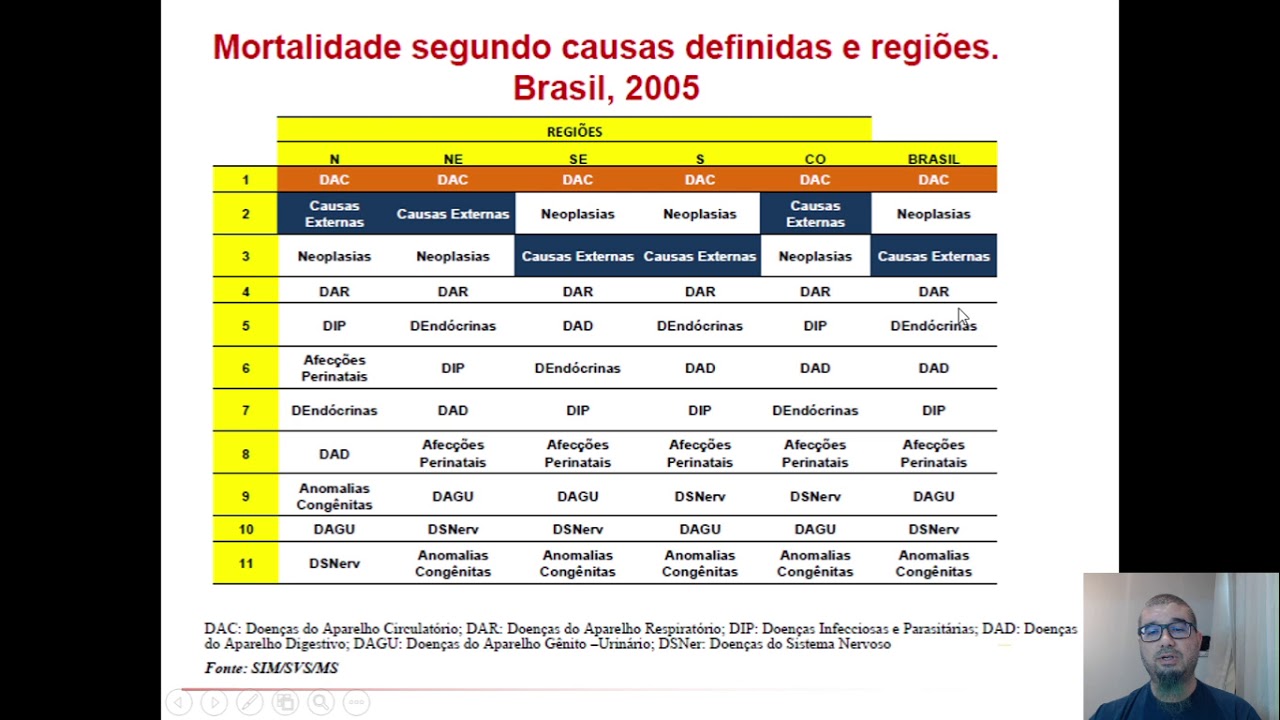 Mortalidade segundo causas definidas e regiões. Brasil, 2005

REGIÕES

| | N | NE | SE | S | CO | BRASIL |
|---|---|---|---|---|---|---|
| 1 | DAC | DAC | DAC | DAC | DAC | DAC |
| 2 | Causas Externas | Causas Externas | Neoplasias | Neoplasias | Causas Externas | Neoplasias |
| 3 | Neoplasias | Neoplasias | Causas Externas | Causas Externas | Neoplasias | Causas Externas |
| 4 | DAR | DAR | DAR | DAR | DAR | DAR |
| 5 | DIP | DEndócrinas | DAD | DEndócrinas | DIP | DEndócrinas |
| 6 | Afecções Perinatais | DIP | DEndócrinas | DAD | DAD | DAD |
| 7 | DEndócrinas | DAD | DIP | DIP | DEndócrinas | DIP |
| 8 | DAD | Afecções Perinatais | Afecções Perinatais | Afecções Perinatais | Afecções Perinatais | Afecções Perinatais |
| 9 | Anomalias Congênitas | DAGU | DAGU | DSNerv | DSNerv | DAGU |
| 10 | DAGU | DSNerv | DSNerv | DAGU | DAGU | DSNerv |
| 11 | DSNerv | Anomalias Congênitas | Anomalias Congênitas | Anomalias Congênitas | Anomalias Congênitas | Anomalias Congênitas |

DAC: Doenças do Aparelho Circulatório; DAR: Doenças do Aparelho Respiratório; DIP: Doenças Infecciosas e Parasitárias; DAD: Doenças do Aparelho Digestivo; DAGU: Doenças do Aparelho Gênito –Urinário; DSNer: Doenças do Sistema Nervoso

Fonte: SIM/SVS/MS